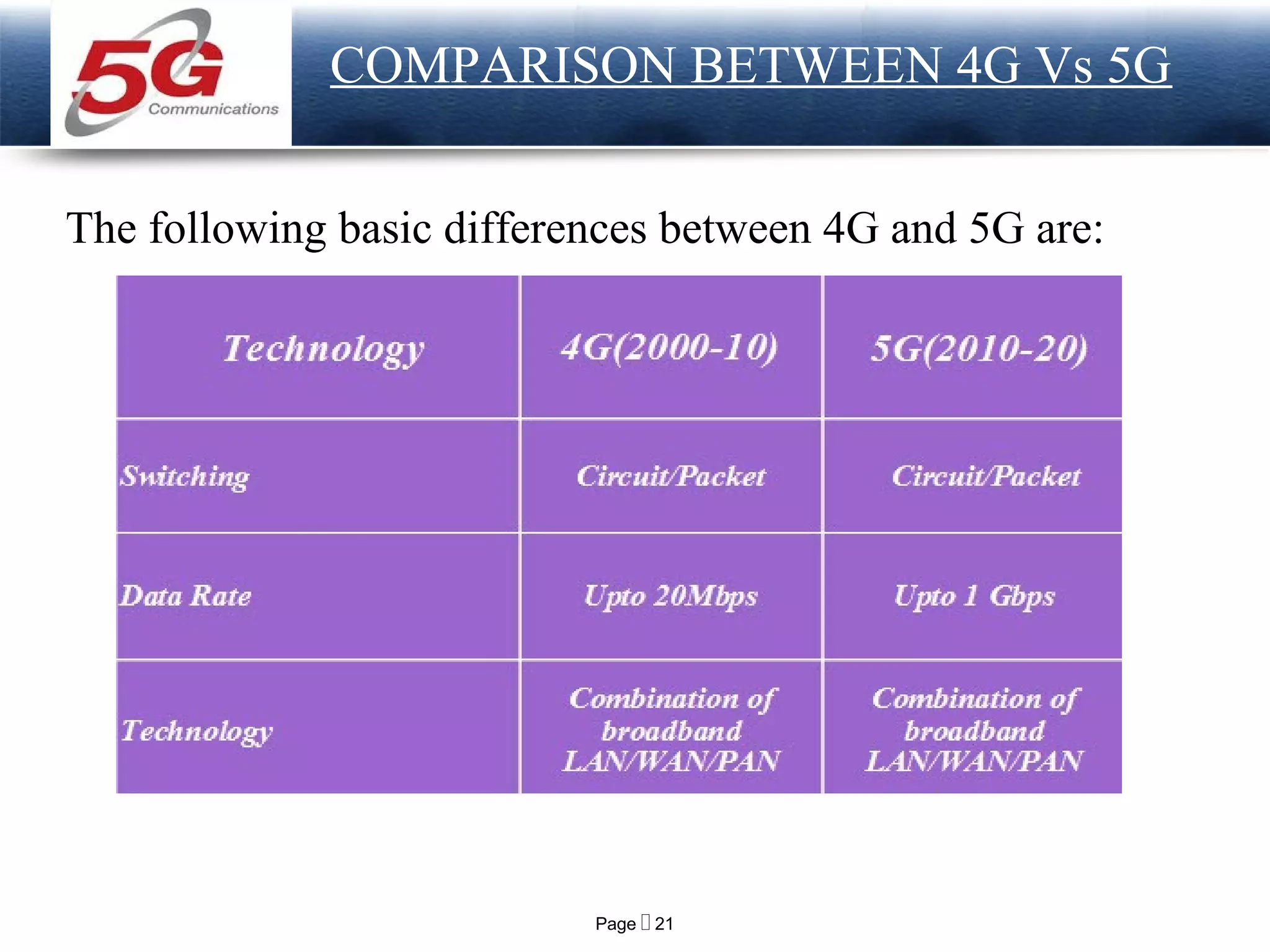 5G Communications

COMPARISON BETWEEN 4G Vs 5G

The following basic differences between 4G and 5G are:

| Technology | 4G(2000-10) | 5G(2010-20) |
|---|---|---|
| Switching | Circuit/Packet | Circuit/Packet |
| Data Rate | Upto 20Mbps | Upto 1 Gbps |
| Technology | Combination of broadband LAN/WAN/PAN | Combination of broadband LAN/WAN/PAN |

Page  21